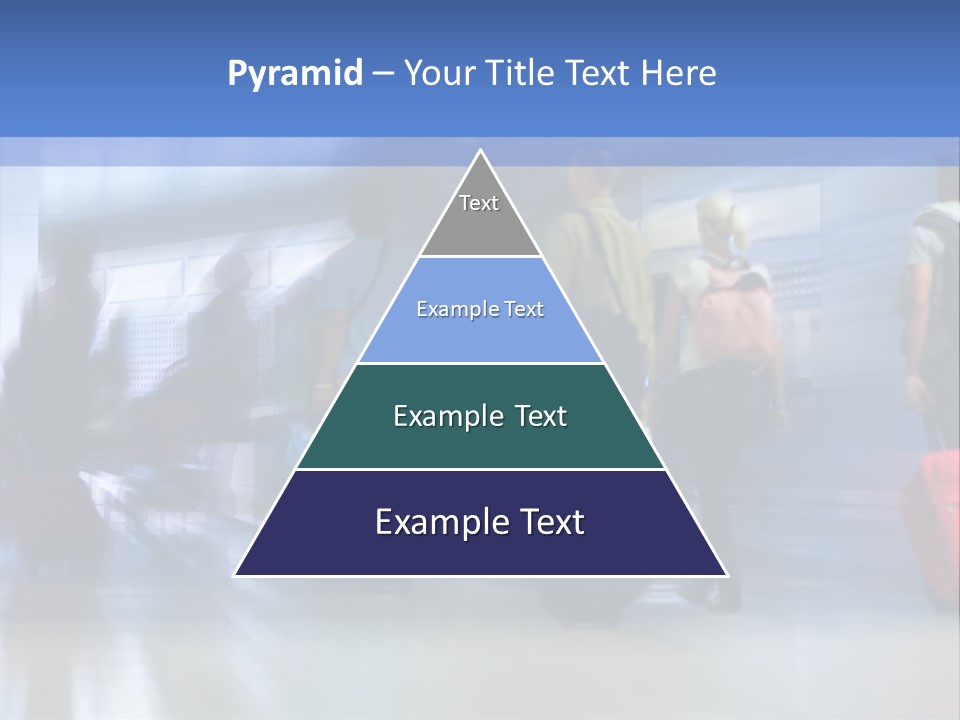 Pyramid – Your Title Text Here

Text

Example Text

Example Text

Example Text